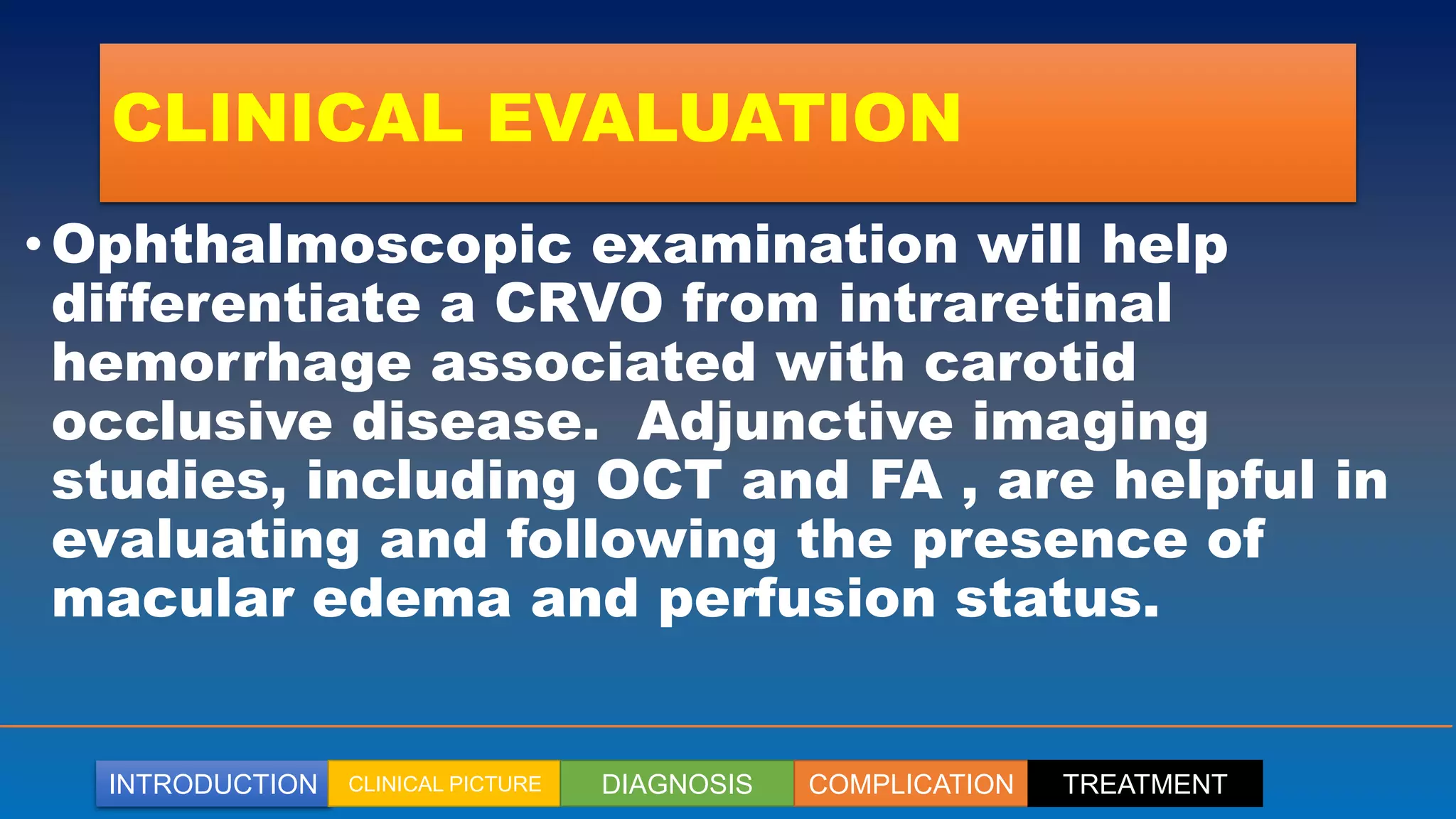 CLINICAL EVALUATION

• Ophthalmoscopic examination will help differentiate a CRVO from intraretinal hemorrhage associated with carotid occlusive disease.  Adjunctive imaging studies, including OCT and FA , are helpful in evaluating and following the presence of macular edema and perfusion status.

INTRODUCTION CLINICAL PICTURE DIAGNOSIS COMPLICATION TREATMENT